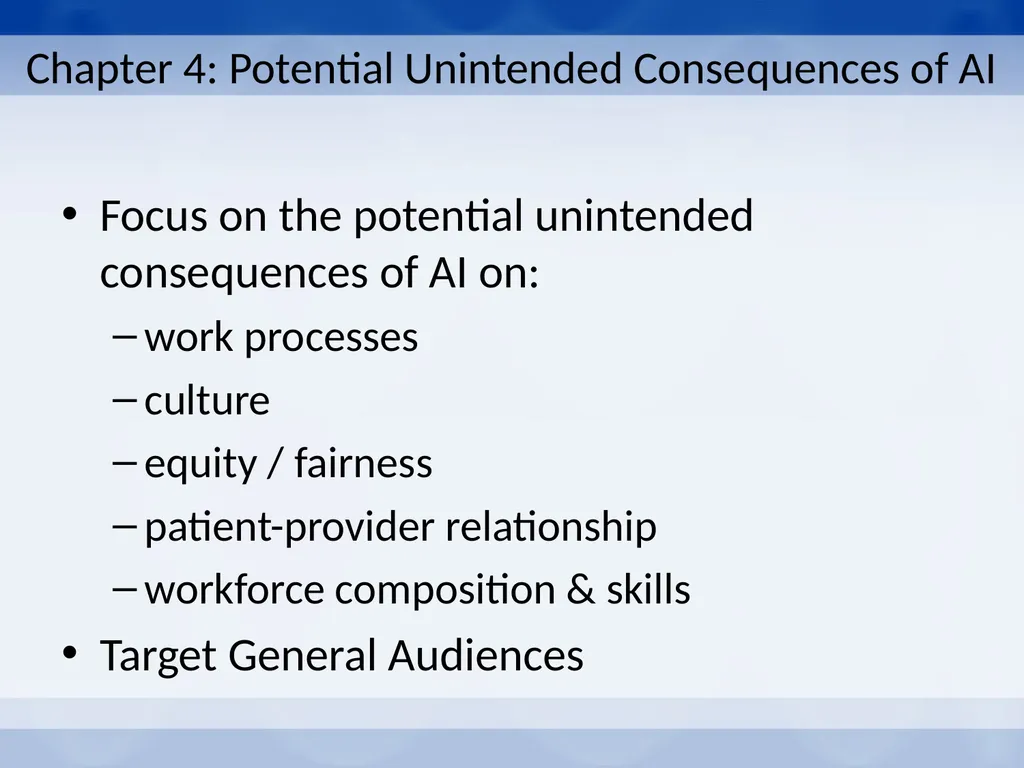 Chapter 4: Potential Unintended Consequences of AI

• Focus on the potential unintended consequences of AI on:
– work processes
– culture
– equity / fairness
– patient-provider relationship
– workforce composition & skills
• Target General Audiences